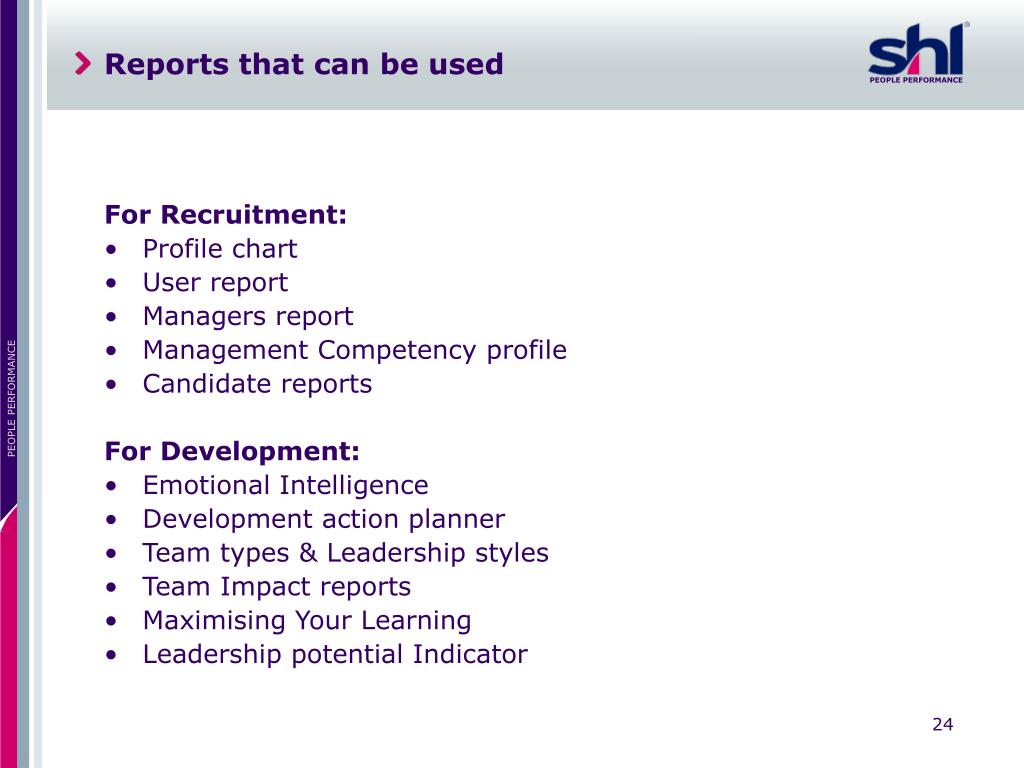 Reports that can be used

shl
PEOPLE PERFORMANCE

PEOPLE PERFORMANCE

For Recruitment:
• Profile chart
• User report
• Managers report
• Management Competency profile
• Candidate reports

For Development:
• Emotional Intelligence
• Development action planner
• Team types & Leadership styles
• Team Impact reports
• Maximising Your Learning
• Leadership potential Indicator

24